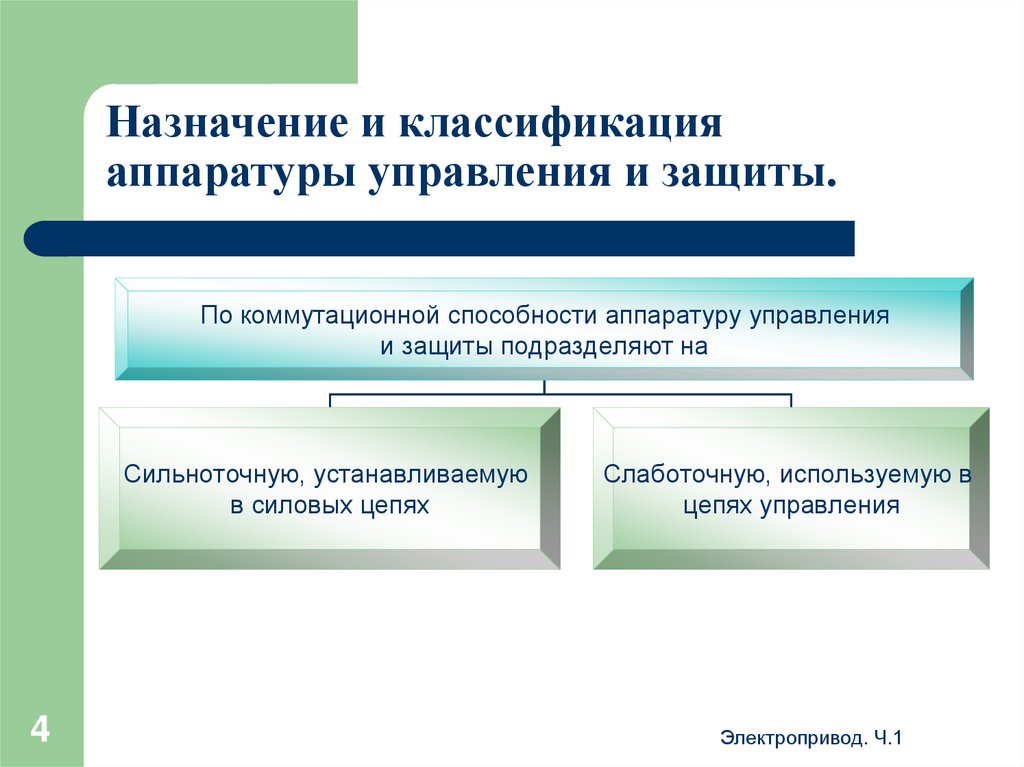 Назначение и классификация аппаратуры управления и защиты.

По коммутационной способности аппаратуру управления и защиты подразделяют на

Сильноточную, устанавливаемую в силовых цепях

Слаботочную, используемую в цепях управления

4

Электропривод. Ч.1